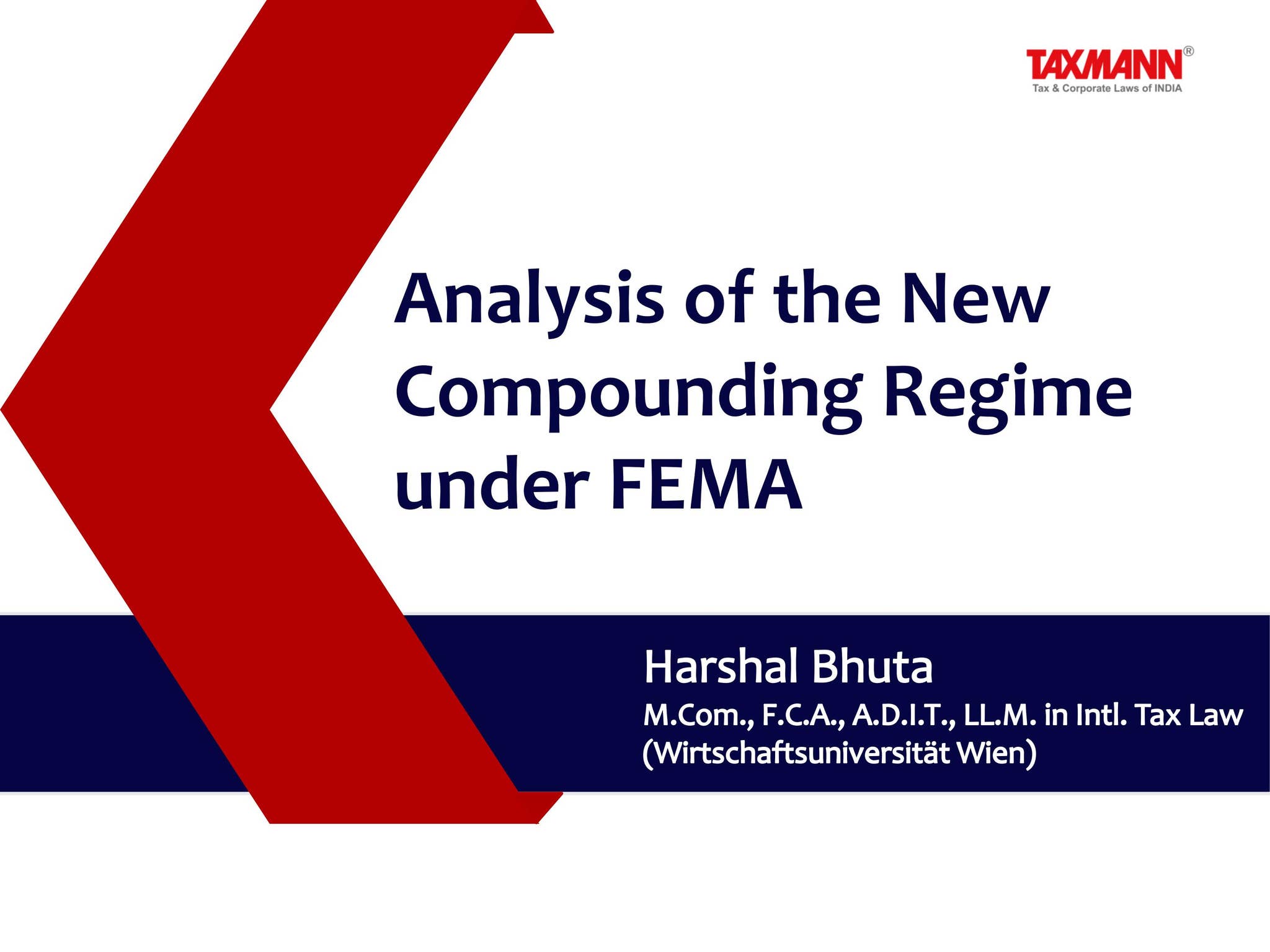 TAXMANN®
Tax & Corporate Laws of INDIA

Analysis of the New Compounding Regime under FEMA

Harshal Bhuta
M.Com., F.C.A., A.D.I.T., LL.M. in Intl. Tax Law (Wirtschaftsuniversität Wien)